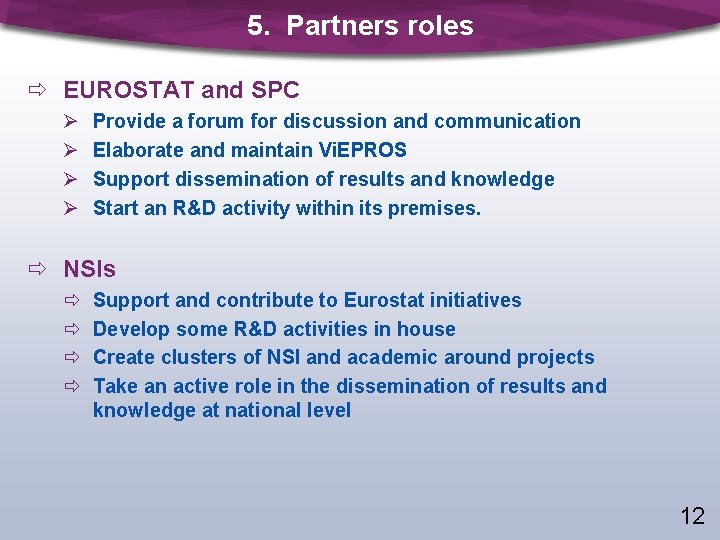 5. Partners roles

⇨ EUROSTAT and SPC
➢ Provide a forum for discussion and communication
➢ Elaborate and maintain ViEPROS
➢ Support dissemination of results and knowledge
➢ Start an R&D activity within its premises.

⇨ NSIs
⇨ Support and contribute to Eurostat initiatives
⇨ Develop some R&D activities in house
⇨ Create clusters of NSI and academic around projects
⇨ Take an active role in the dissemination of results and knowledge at national level

12